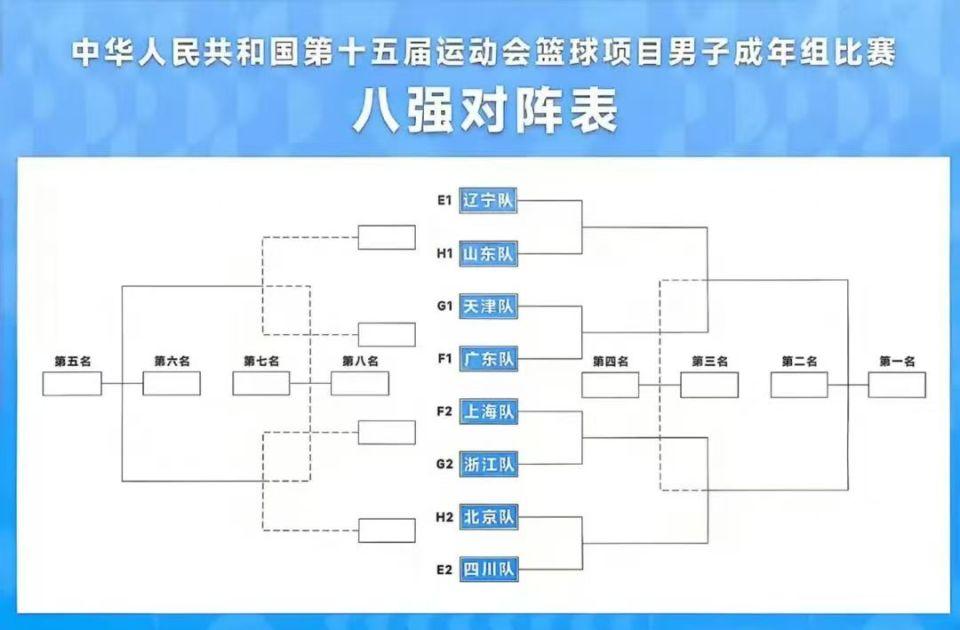 中华人民共和国第十五届运动会篮球项目男子成年组比赛
八强对阵表

E1 辽宁队
H1 山东队
G1 天津队
F1 广东队
F2 上海队
G2 浙江队
H2 北京队
E2 四川队

第五名
第六名
第七名
第八名
第四名
第三名
第二名
第一名